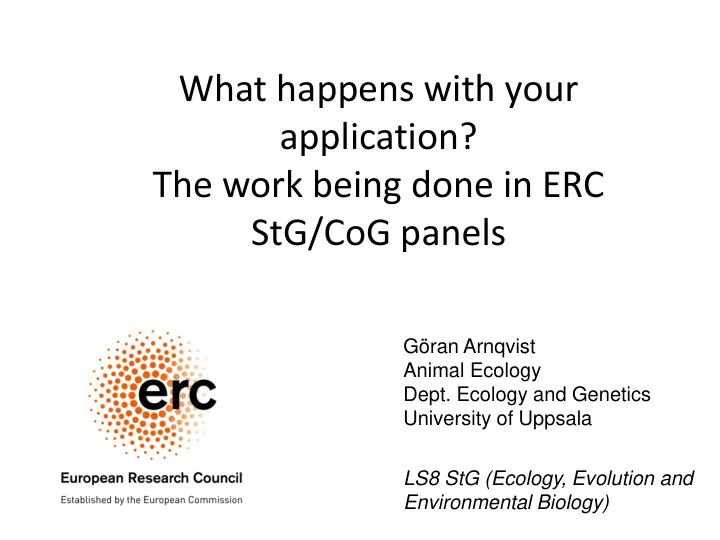 What happens with your application?
The work being done in ERC StG/CoG panels

erc
European Research Council
Established by the European Commission

Göran Arnqvist
Animal Ecology
Dept. Ecology and Genetics
University of Uppsala

LS8 StG (Ecology, Evolution and Environmental Biology)